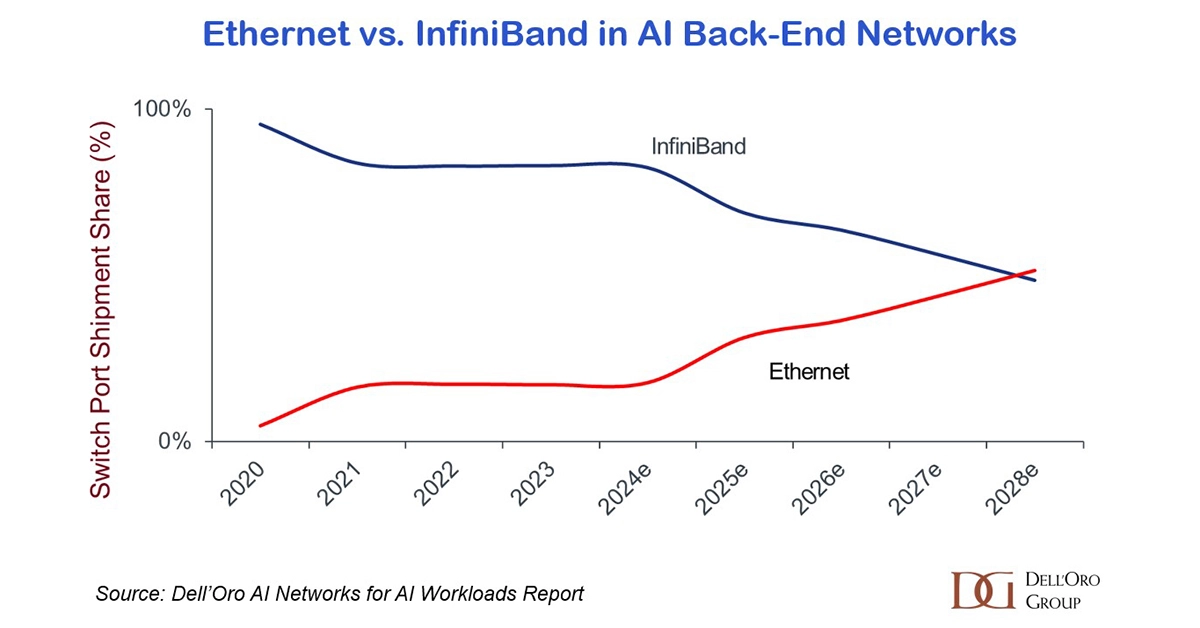 Ethernet vs. InfiniBand in AI Back-End Networks

Switch Port Shipment Share (%)

100%

0%

InfiniBand

Ethernet

2020
2021
2022
2023
2024e
2025e
2026e
2027e
2028e

Source: Dell'Oro AI Networks for AI Workloads Report

DG DELL'ORO GROUP